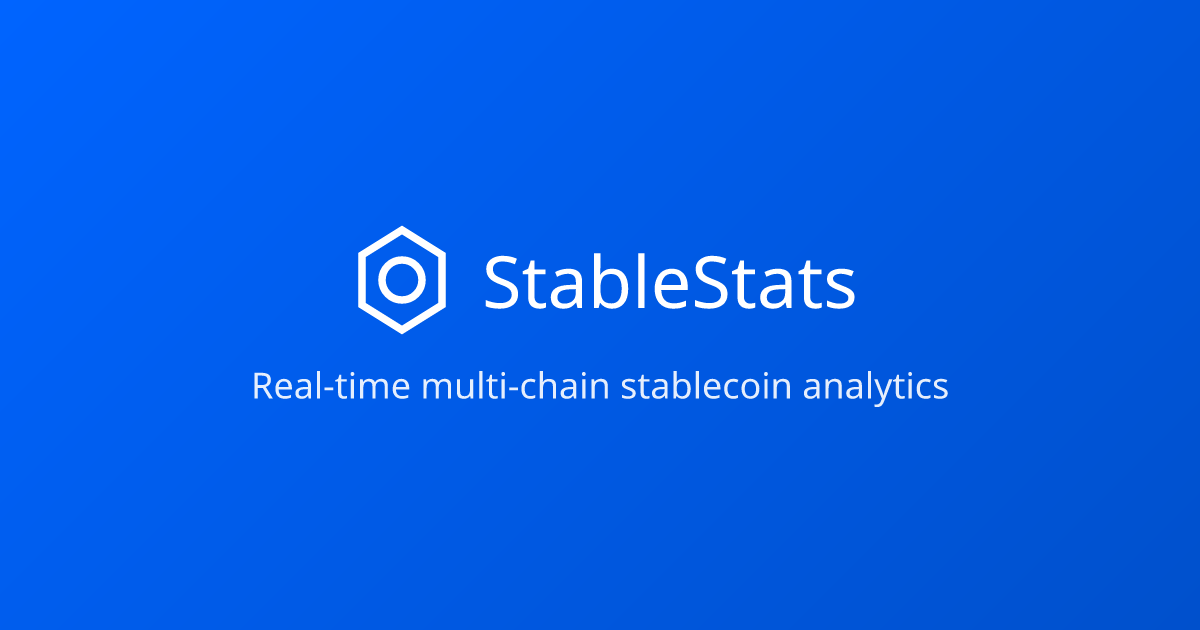 StableStats

Real-time multi-chain stablecoin analytics